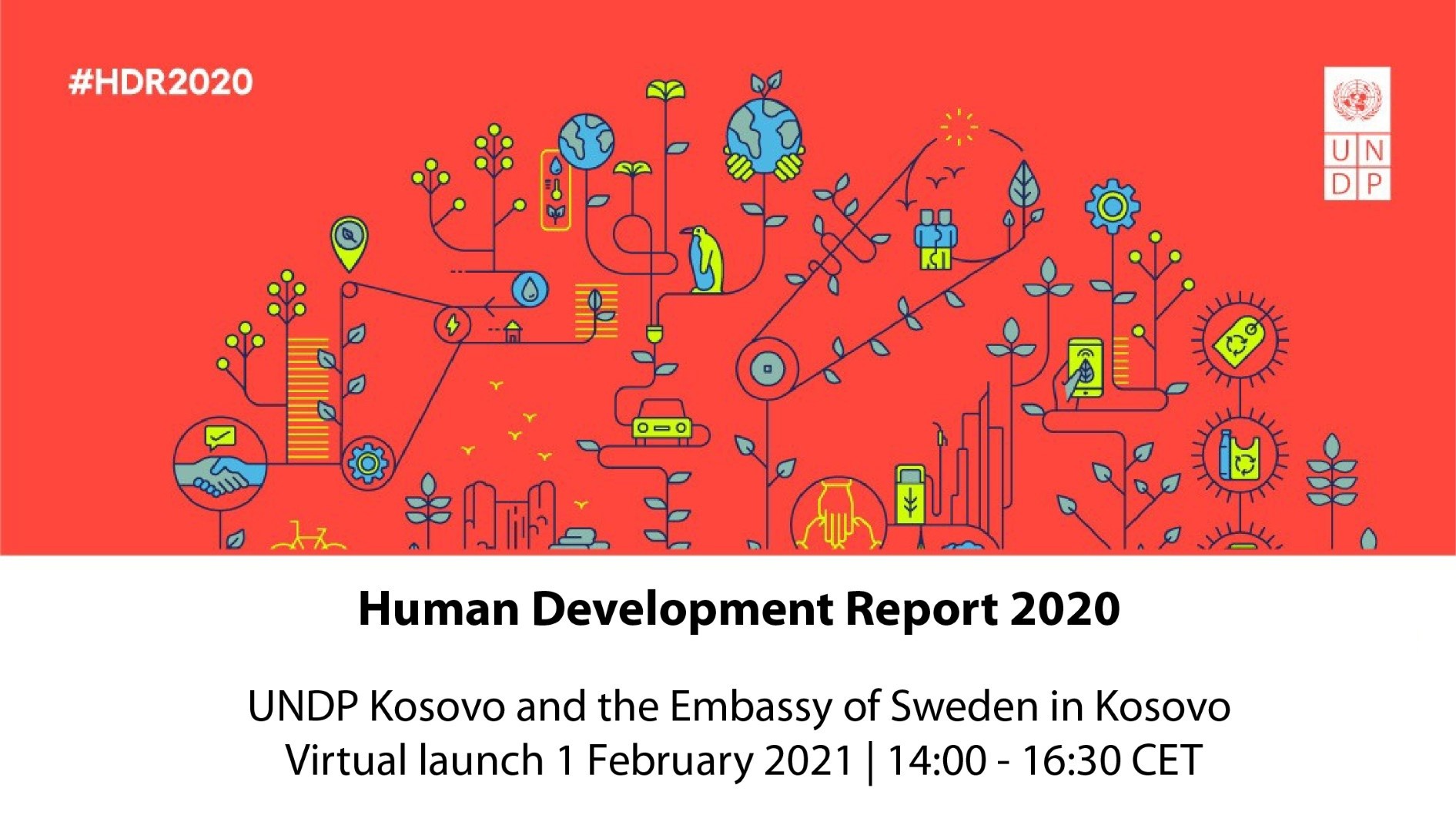 #HDR2020

U N
D P

Human Development Report 2020

UNDP Kosovo and the Embassy of Sweden in Kosovo
Virtual launch 1 February 2021 | 14:00 - 16:30 CET